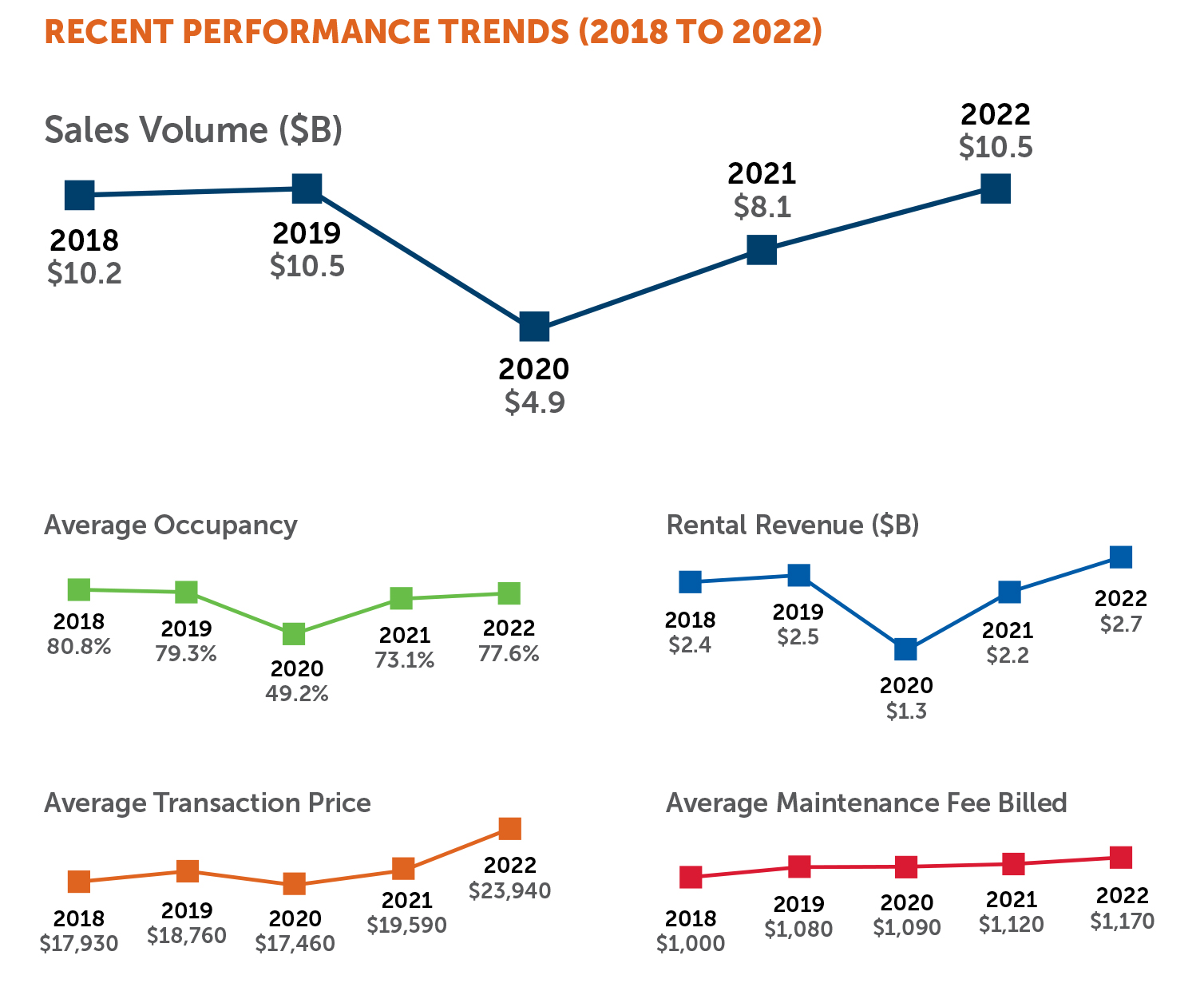 RECENT PERFORMANCE TRENDS (2018 TO 2022)

Sales Volume ($B)

2018
$10.2

2019
$10.5

2020
$4.9

2021
$8.1

2022
$10.5

Average Occupancy

2018
80.8%

2019
79.3%

2020
49.2%

2021
73.1%

2022
77.6%

Rental Revenue ($B)

2018
$2.4

2019
$2.5

2020
$1.3

2021
$2.2

2022
$2.7

Average Transaction Price

2018
$17,930

2019
$18,760

2020
$17,460

2021
$19,590

2022
$23,940

Average Maintenance Fee Billed

2018
$1,000

2019
$1,080

2020
$1,090

2021
$1,120

2022
$1,170